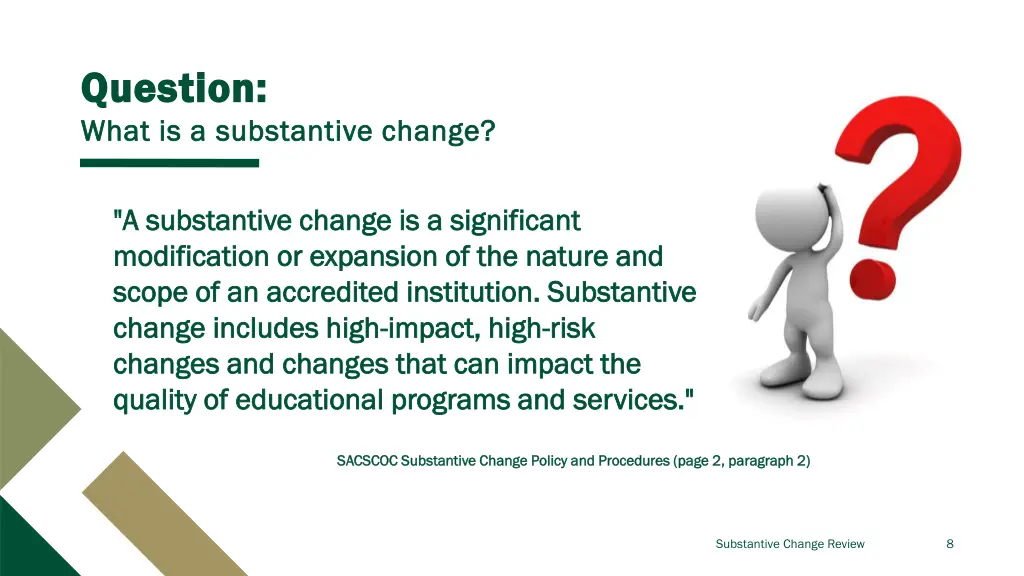 Question:
What is a substantive change?

"A substantive change is a significant modification or expansion of the nature and scope of an accredited institution. Substantive change includes high-impact, high-risk changes and changes that can impact the quality of educational programs and services."

SACSCOC Substantive Change Policy and Procedures (page 2, paragraph 2)

Substantive Change Review

8